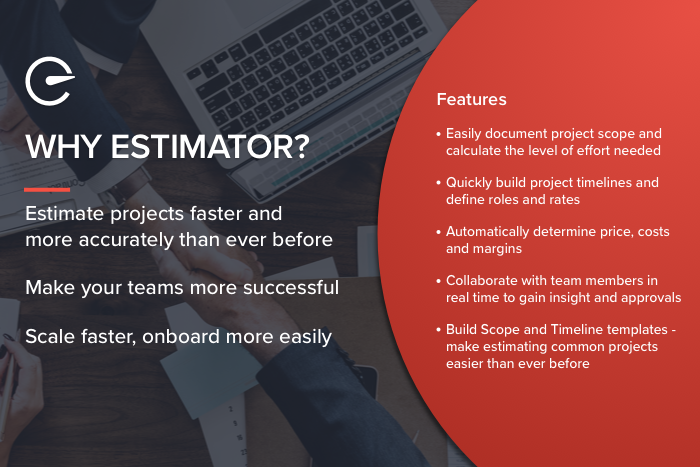 WHY ESTIMATOR?

Estimate projects faster and more accurately than ever before

Make your teams more successful

Scale faster, onboard more easily

Features

• Easily document project scope and calculate the level of effort needed

• Quickly build project timelines and define roles and rates

• Automatically determine price, costs and margins

• Collaborate with team members in real time to gain insight and approvals

• Build Scope and Timeline templates - make estimating common projects easier than ever before